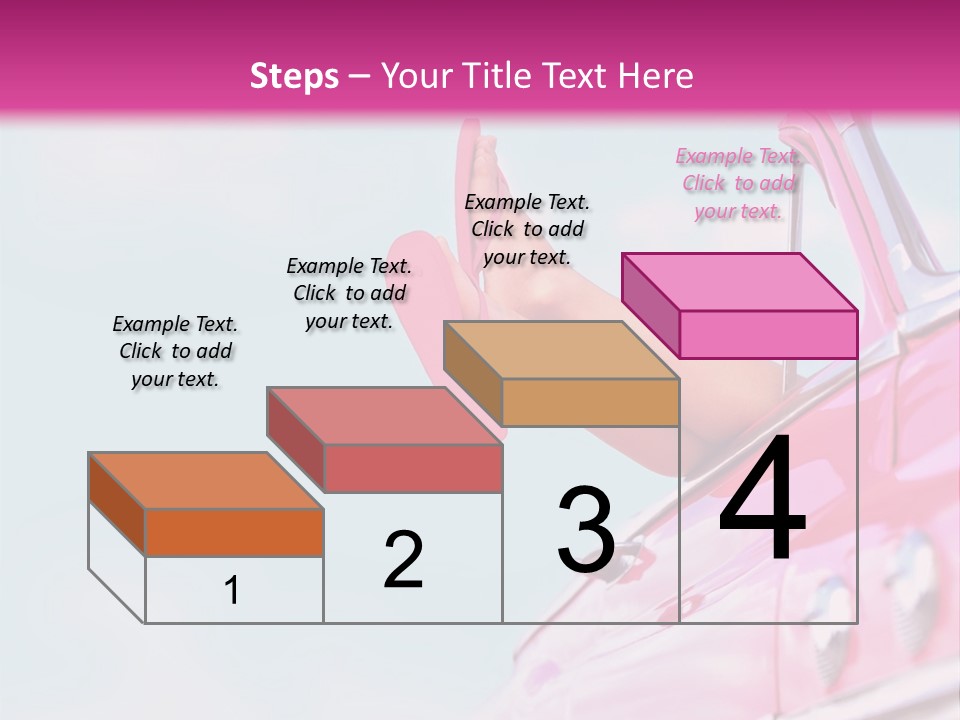 Steps – Your Title Text Here

Example Text. Click to add your text.

Example Text. Click to add your text.

Example Text. Click to add your text.

Example Text. Click to add your text.

1

2

3

4